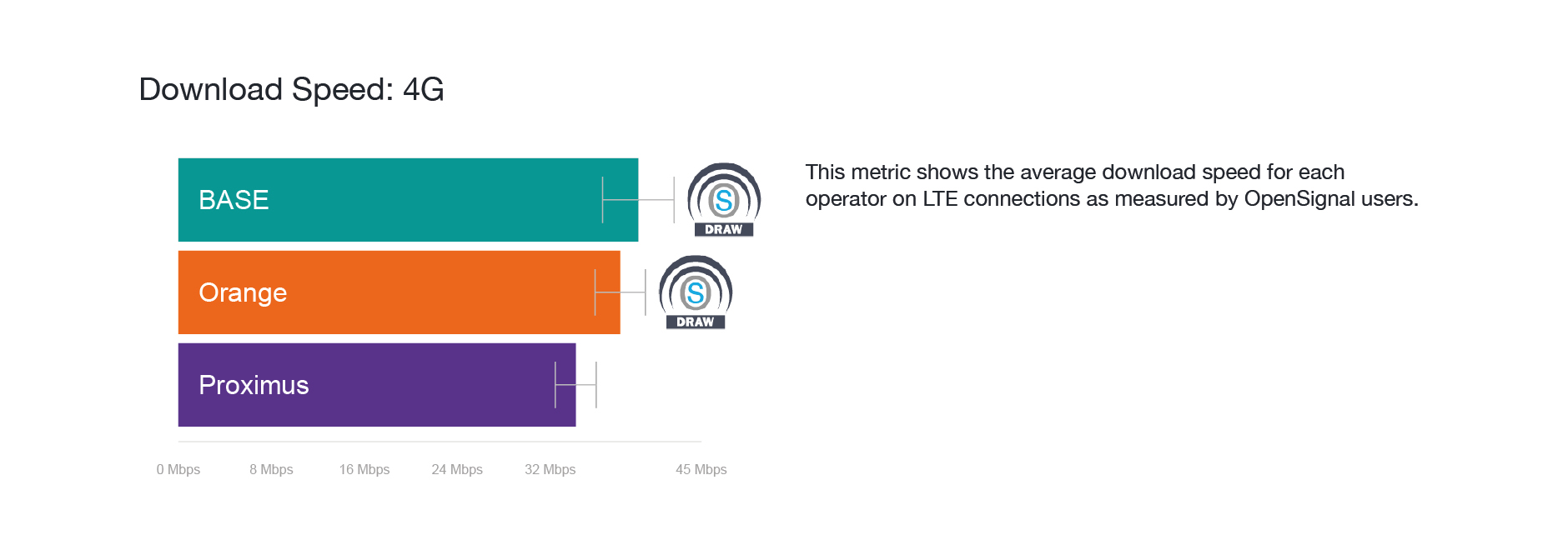 Download Speed: 4G

BASE

S
DRAW

Orange

S
DRAW

Proximus

0 Mbps
8 Mbps
16 Mbps
24 Mbps
32 Mbps
45 Mbps

This metric shows the average download speed for each operator on LTE connections as measured by OpenSignal users.